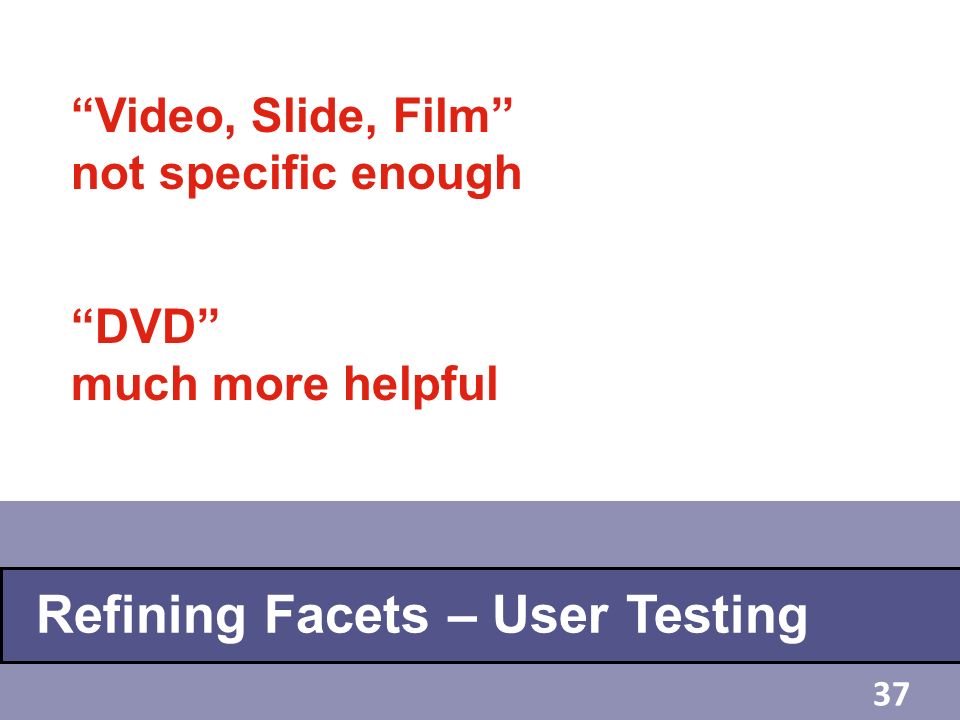 “Video, Slide, Film”
not specific enough

“DVD”
much more helpful

Refining Facets – User Testing

37